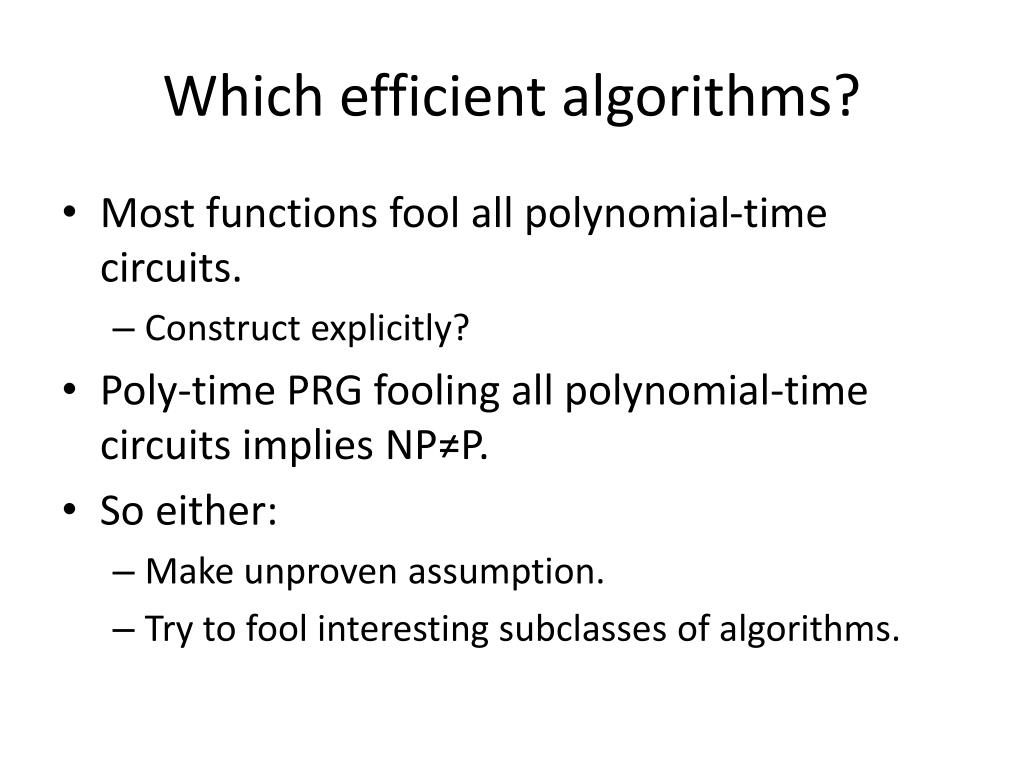 Which efficient algorithms?

• Most functions fool all polynomial-time circuits.
  – Construct explicitly?
• Poly-time PRG fooling all polynomial-time circuits implies NP≠P.
• So either:
  – Make unproven assumption.
  – Try to fool interesting subclasses of algorithms.